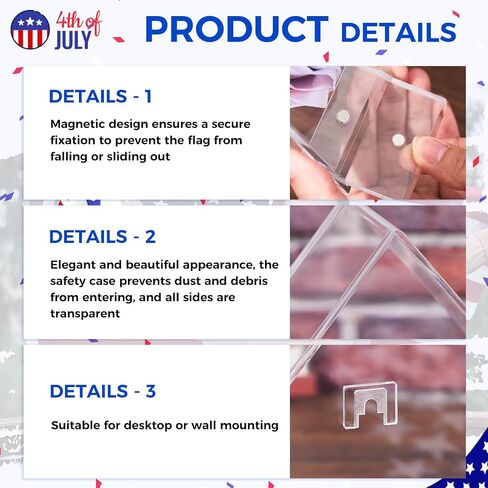 4th of JULY

PRODUCT DETAILS

DETAILS - 1

Magnetic design ensures a secure fixation to prevent the flag from falling or sliding out

DETAILS - 2

Elegant and beautiful appearance, the safety case prevents dust and debris from entering, and all sides are transparent

DETAILS - 3

Suitable for desktop or wall mounting